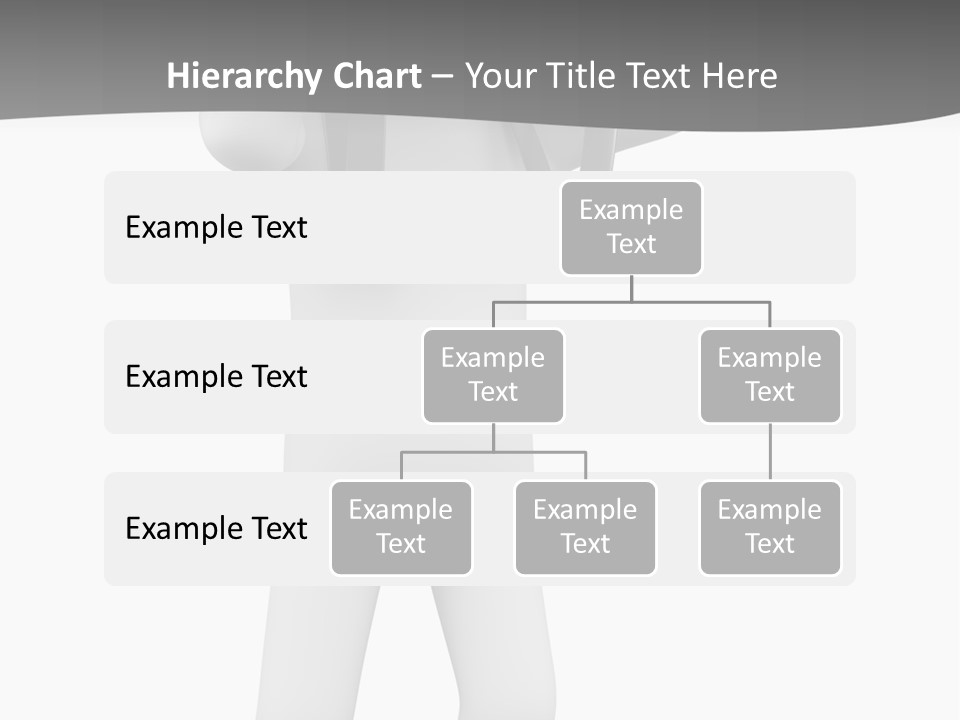 Hierarchy Chart – Your Title Text Here

Example Text

Example Text

Example Text

Example Text

Example Text

Example Text

Example Text

Example Text

Example Text